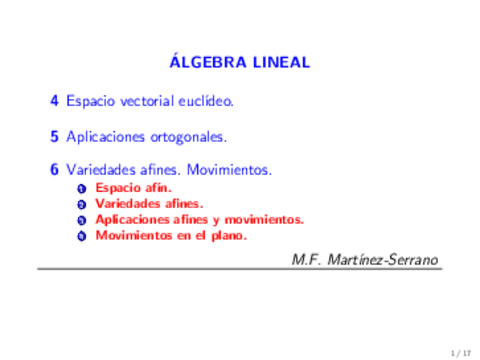 ÁLGEBRA LINEAL

4 Espacio vectorial euclídeo.

5 Aplicaciones ortogonales.

6 Variedades afines. Movimientos.
1 Espacio afín.
2 Variedades afines.
3 Aplicaciones afines y movimientos.
4 Movimientos en el plano.

M.F. Martínez-Serrano

1 / 17